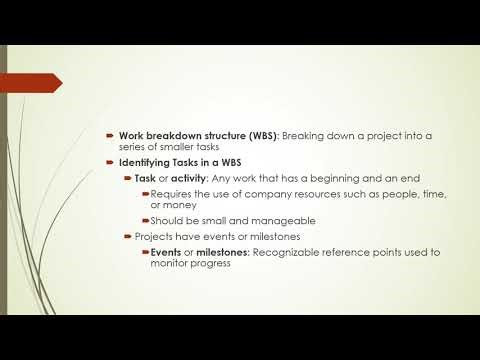 Work breakdown structure (WBS): Breaking down a project into a series of smaller tasks

Identifying Tasks in a WBS

Task or activity: Any work that has a beginning and an end

Requires the use of company resources such as people, time, or money

Should be small and manageable

Projects have events or milestones

Events or milestones: Recognizable reference points used to monitor progress